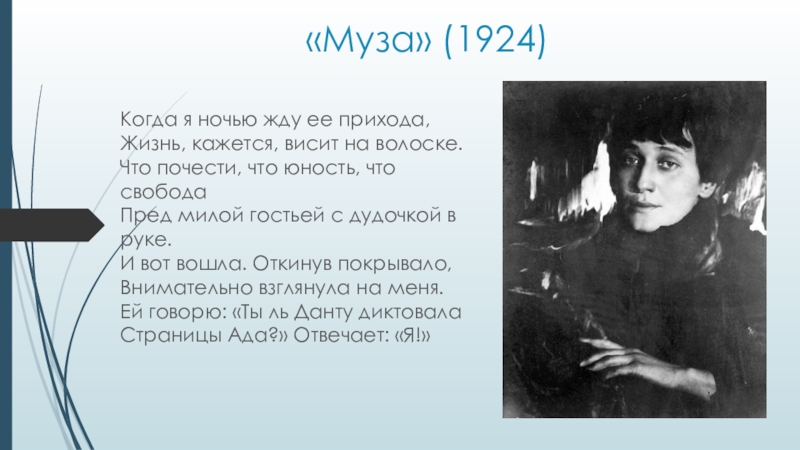 «Муза» (1924)

Когда я ночью жду ее прихода,
Жизнь, кажется, висит на волоске.
Что почести, что юность, что свобода
Пред милой гостьей с дудочкой в руке.
И вот вошла. Откинув покрывало,
Внимательно взглянула на меня.
Ей говорю: «Ты ль Данту диктовала
Страницы Ада?» Отвечает: «Я!»